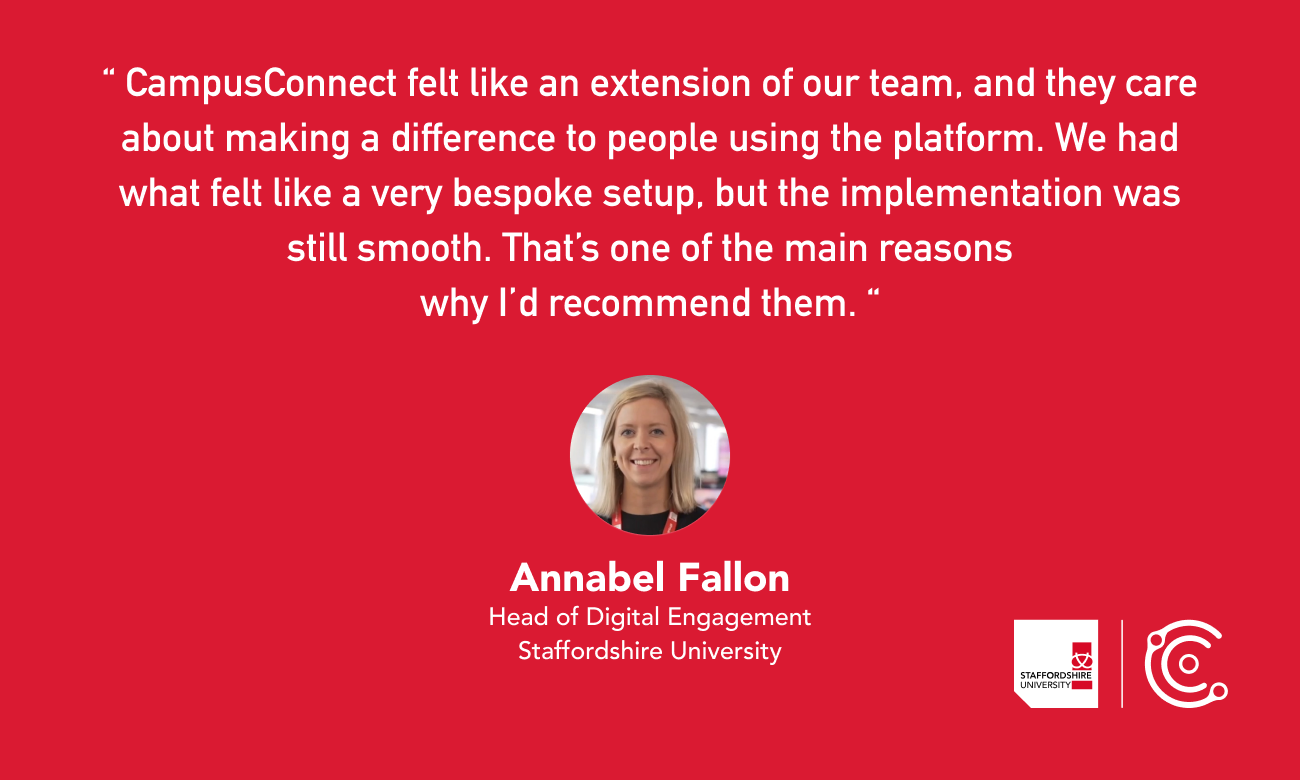 “ CampusConnect felt like an extension of our team, and they care about making a difference to people using the platform. We had what felt like a very bespoke setup, but the implementation was still smooth. That’s one of the main reasons why I’d recommend them. “

Annabel Fallon
Head of Digital Engagement
Staffordshire University

STAFFORDSHIRE UNIVERSITY